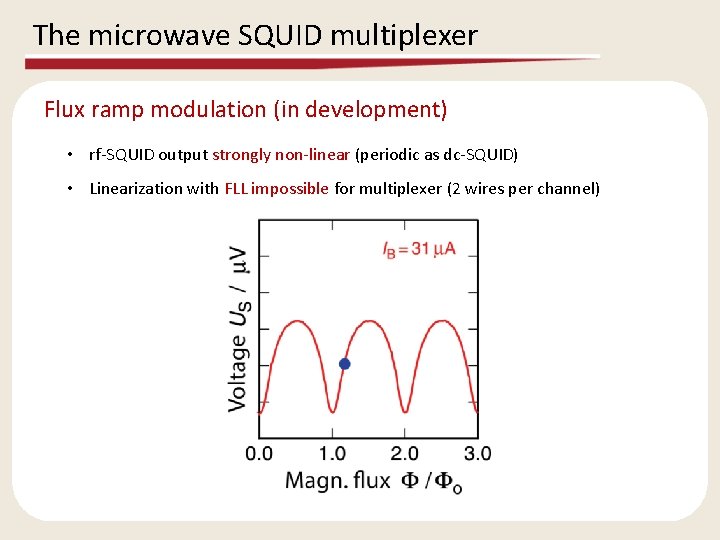 The microwave SQUID multiplexer

Flux ramp modulation (in development)

• rf-SQUID output strongly non-linear (periodic as dc-SQUID)

• Linearization with FLL impossible for multiplexer (2 wires per channel)

$I_B = 31\ \mu A$

Voltage $U_S$ / $\mu V$

0.0 1.0 2.0 3.0

Magn. flux $\Phi / \Phi_0$